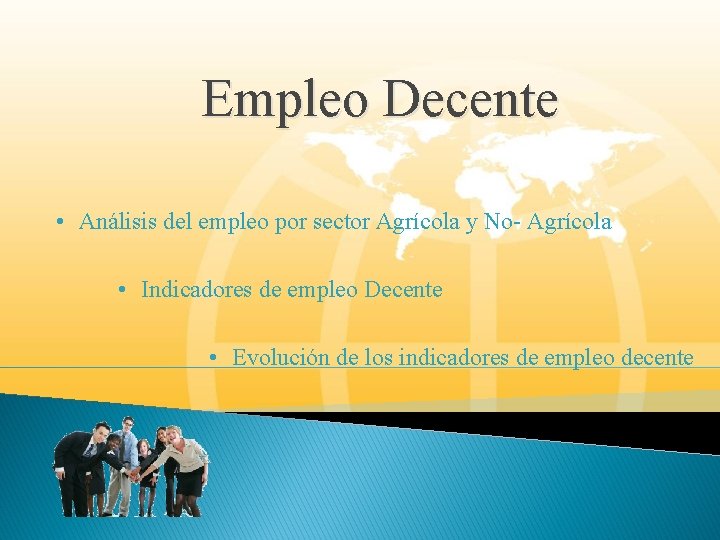 Empleo Decente

• Análisis del empleo por sector Agrícola y No- Agrícola

• Indicadores de empleo Decente

• Evolución de los indicadores de empleo decente